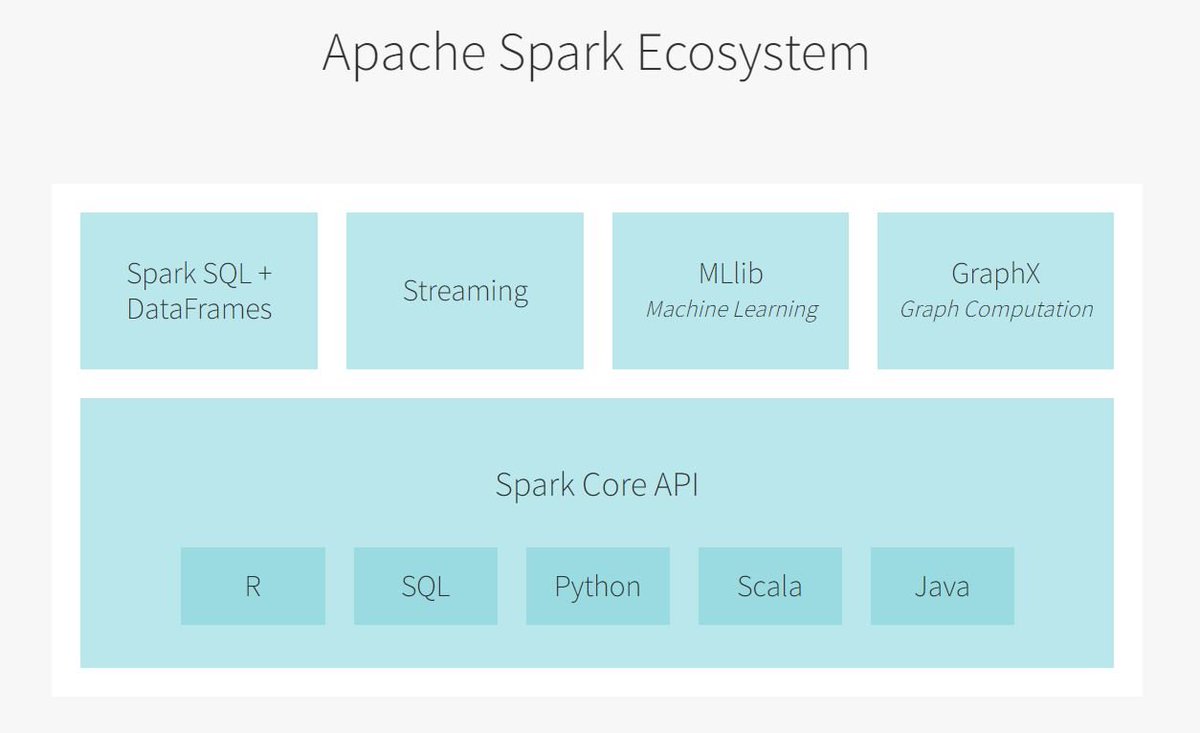 Apache Spark Ecosystem

Spark SQL + DataFrames

Streaming

MLlib
Machine Learning

GraphX
Graph Computation

Spark Core API

R

SQL

Python

Scala

Java